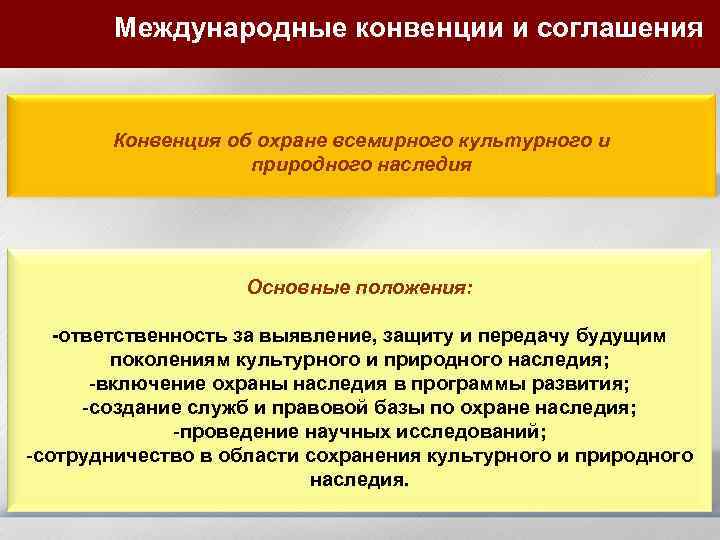 Международные конвенции и соглашения

Конвенция об охране всемирного культурного и природного наследия

Основные положения:

-ответственность за выявление, защиту и передачу будущим поколениям культурного и природного наследия;
-включение охраны наследия в программы развития;
-создание служб и правовой базы по охране наследия;
-проведение научных исследований;
-сотрудничество в области сохранения культурного и природного наследия.